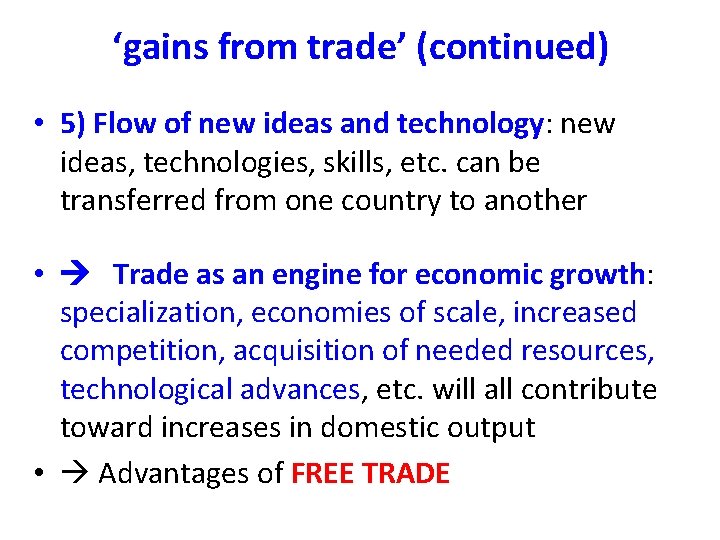 ‘gains from trade’ (continued)

• 5) Flow of new ideas and technology: new ideas, technologies, skills, etc. can be transferred from one country to another

• → Trade as an engine for economic growth: specialization, economies of scale, increased competition, acquisition of needed resources, technological advances, etc. will all contribute toward increases in domestic output

• → Advantages of FREE TRADE